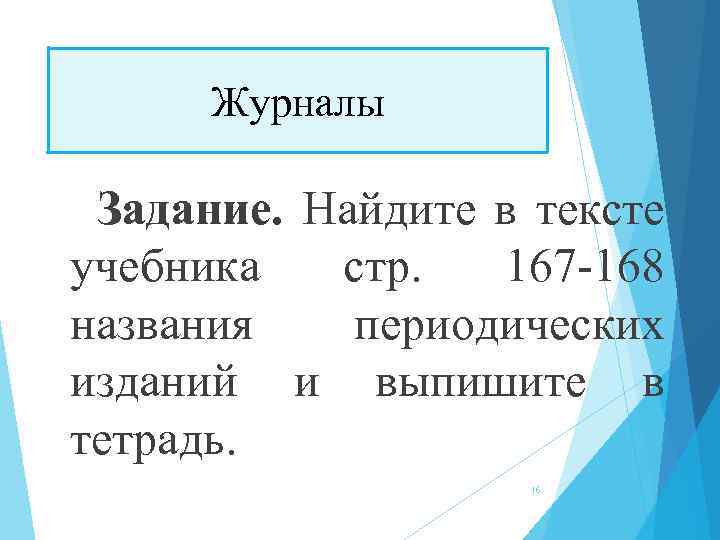 Журналы

Задание. Найдите в тексте учебника стр. 167-168 названия периодических изданий и выпишите в тетрадь.

16